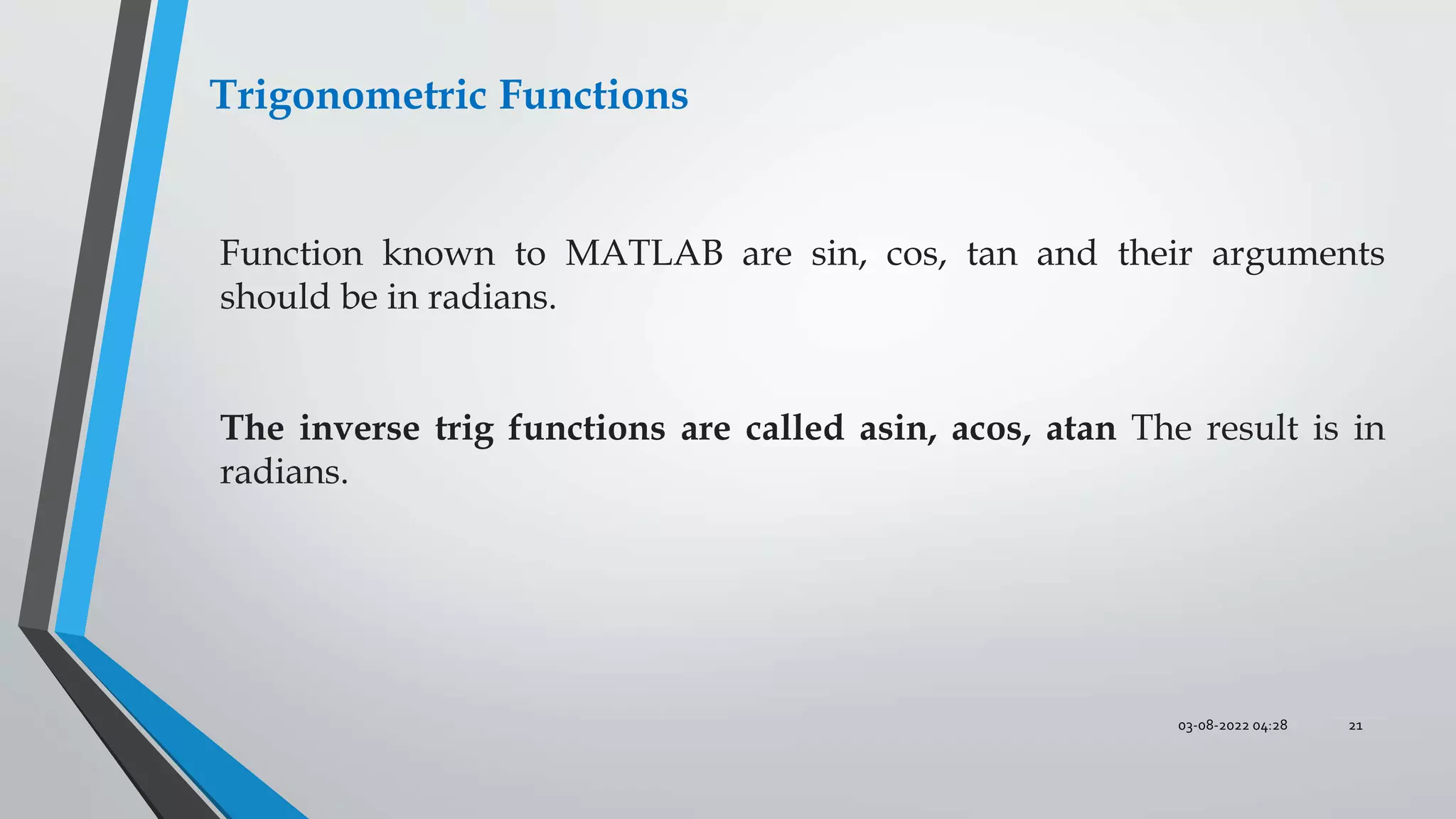 Trigonometric Functions

Function known to MATLAB are sin, cos, tan and their arguments should be in radians.

The inverse trig functions are called asin, acos, atan The result is in radians.

03-08-2022 04:28

21